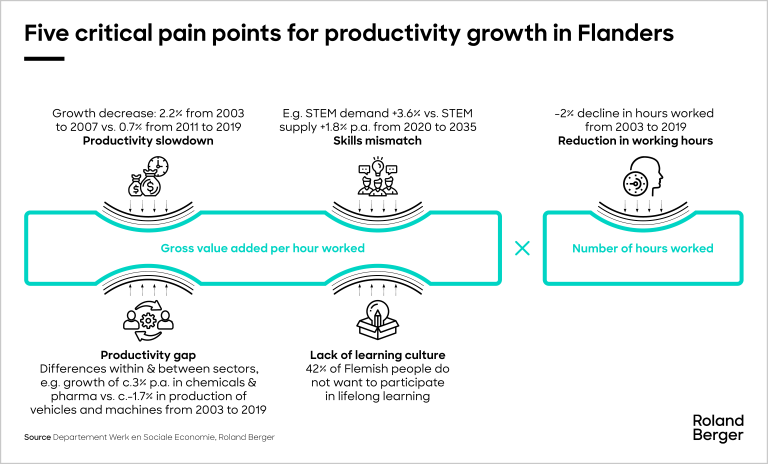 Five critical pain points for productivity growth in Flanders

Growth decrease: 2.2% from 2003 to 2007 vs. 0.7% from 2011 to 2019
**Productivity slowdown**

E.g. STEM demand +3.6% vs. STEM supply +1.8% p.a. from 2020 to 2035
**Skills mismatch**

-2% decline in hours worked from 2003 to 2019
**Reduction in working hours**

Gross value added per hour worked

×

Number of hours worked

**Productivity gap**
Differences within & between sectors, e.g. growth of c.3% p.a. in chemicals & pharma vs. c.-1.7% in production of vehicles and machines from 2003 to 2019

**Lack of learning culture**
42% of Flemish people do not want to participate in lifelong learning

**Source** Departement Werk en Sociale Economie, Roland Berger

Roland Berger